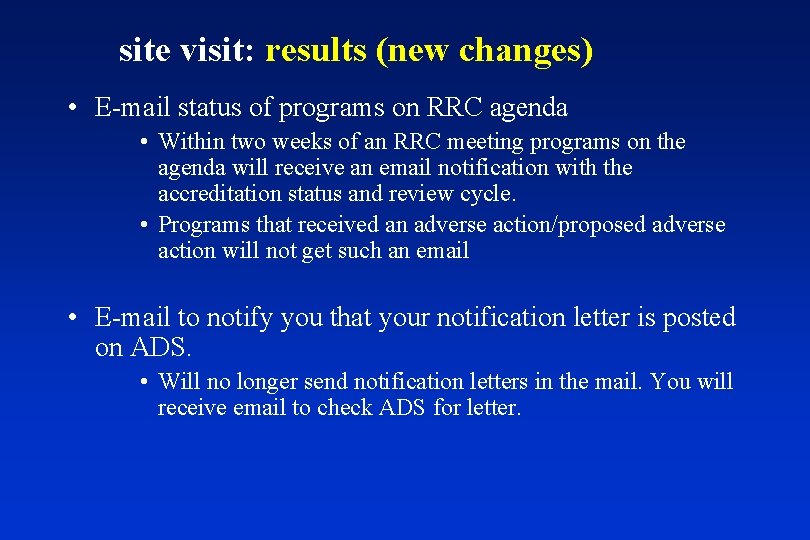 site visit: results (new changes)

• E-mail status of programs on RRC agenda

• Within two weeks of an RRC meeting programs on the agenda will receive an email notification with the accreditation status and review cycle.

• Programs that received an adverse action/proposed adverse action will not get such an email

• E-mail to notify you that your notification letter is posted on ADS.

• Will no longer send notification letters in the mail. You will receive email to check ADS for letter.